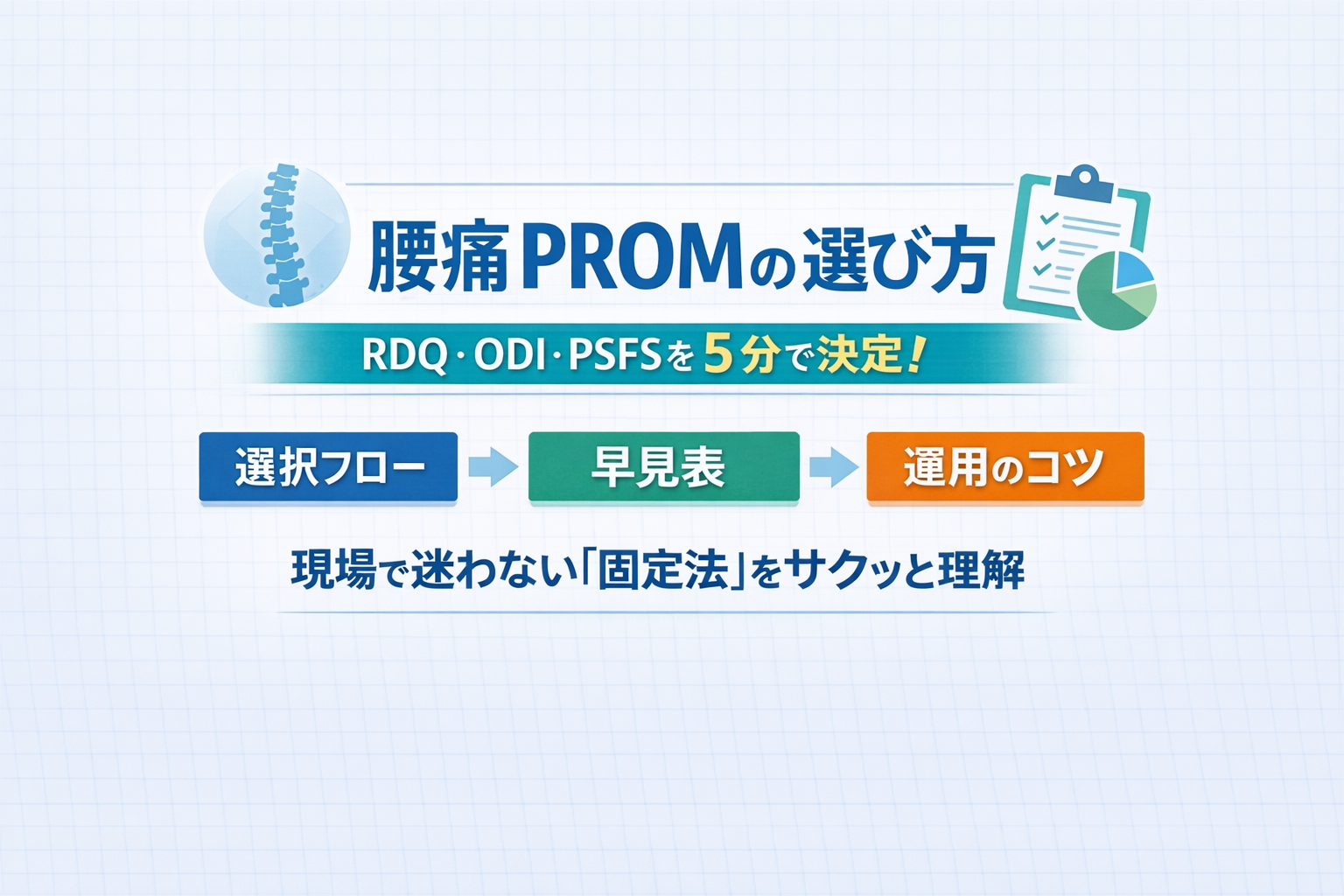 腰痛PROMの選び方

RDQ・ODI・PSFSを5分で決定!

選択フロー

早見表

運用のコツ

現場で迷わない「固定法」をサクッと理解